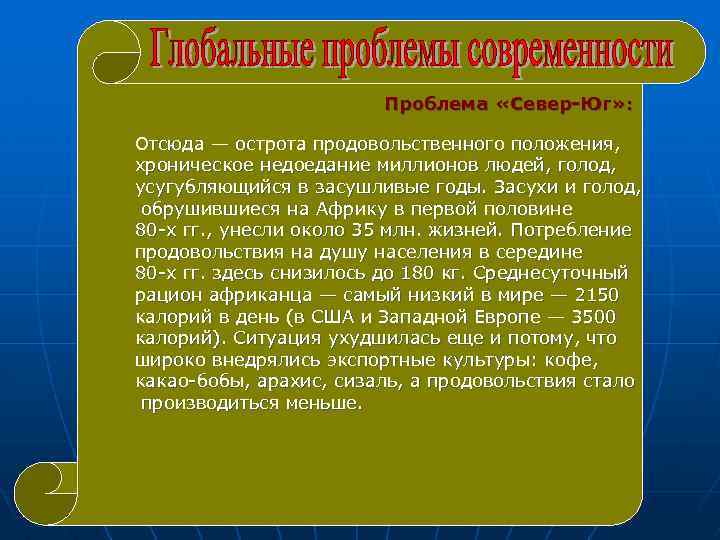 Глобальные проблемы современности

Проблема «Север-Юг»:

Отсюда — острота продовольственного положения, хроническое недоедание миллионов людей, голод, усугубляющийся в засушливые годы. Засухи и голод, обрушившиеся на Африку в первой половине 80-х гг., унесли около 35 млн. жизней. Потребление продовольствия на душу населения в середине 80-х гг. здесь снизилось до 180 кг. Среднесуточный рацион африканца — самый низкий в мире — 2150 калорий в день (в США и Западной Европе — 3500 калорий). Ситуация ухудшилась еще и потому, что широко внедрялись экспортные культуры: кофе, какао-бобы, арахис, сизаль, а продовольствия стало производиться меньше.